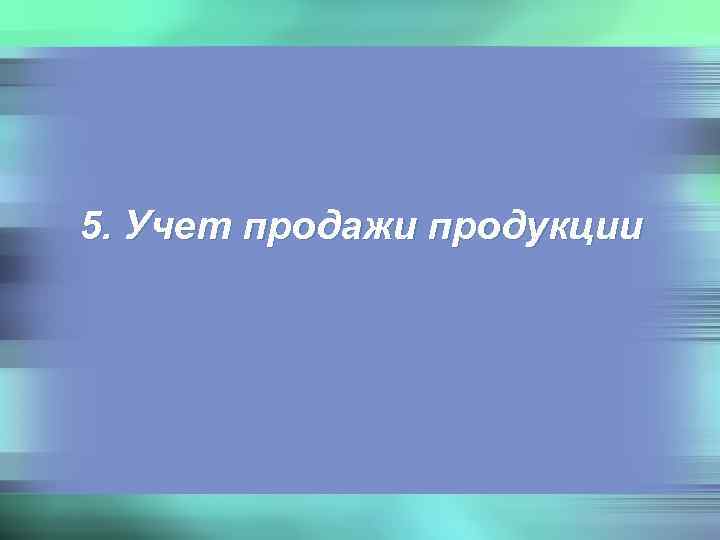 5. Учет продажи продукции